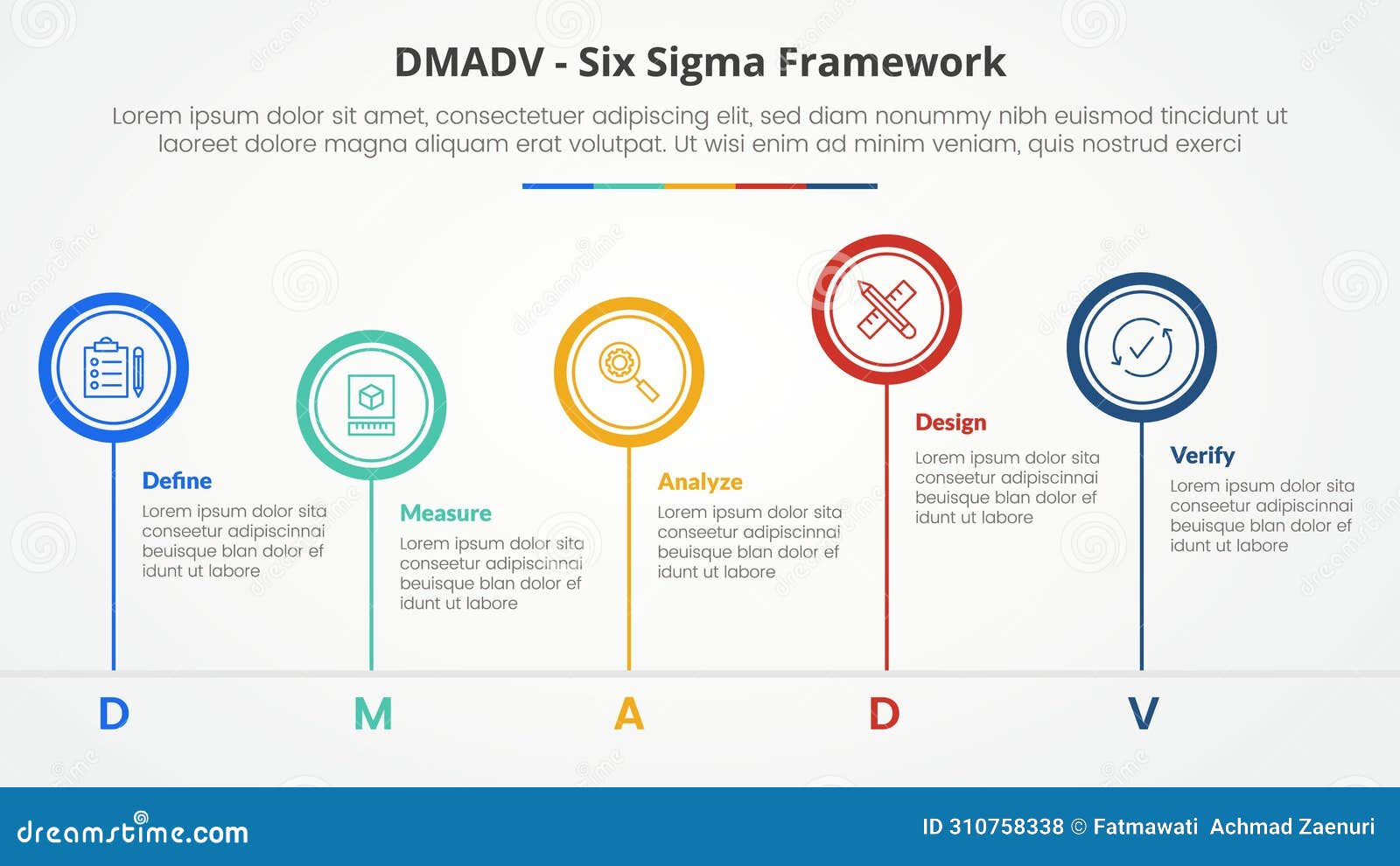 DMADV - Six Sigma Framework

Lorem ipsum dolor sit amet, consectetuer adipiscing elit, sed diam nonummy nibh euismod tincidunt ut laoreet dolore magna aliquam erat volutpat. Ut wisi enim ad minim veniam, quis nostrud exerci

Define
Lorem ipsum dolor sita conseetur adipiscinnai beuisque blan dolor ef idunt ut labore

Measure
Lorem ipsum dolor sita conseetur adipiscinnai beuisque blan dolor ef idunt ut labore

Analyze
Lorem ipsum dolor sita conseetur adipiscinnai beuisque blan dolor ef idunt ut labore

Design
Lorem ipsum dolor sita conseetur adipiscinnai beuisque blan dolor ef idunt ut labore

Verify
Lorem ipsum dolor sita conseetur adipiscinnai beuisque blan dolor ef idunt ut labore

D M A D V

dreamstime.com
ID 310758338 © Fatmawati Achmad Zaenuri